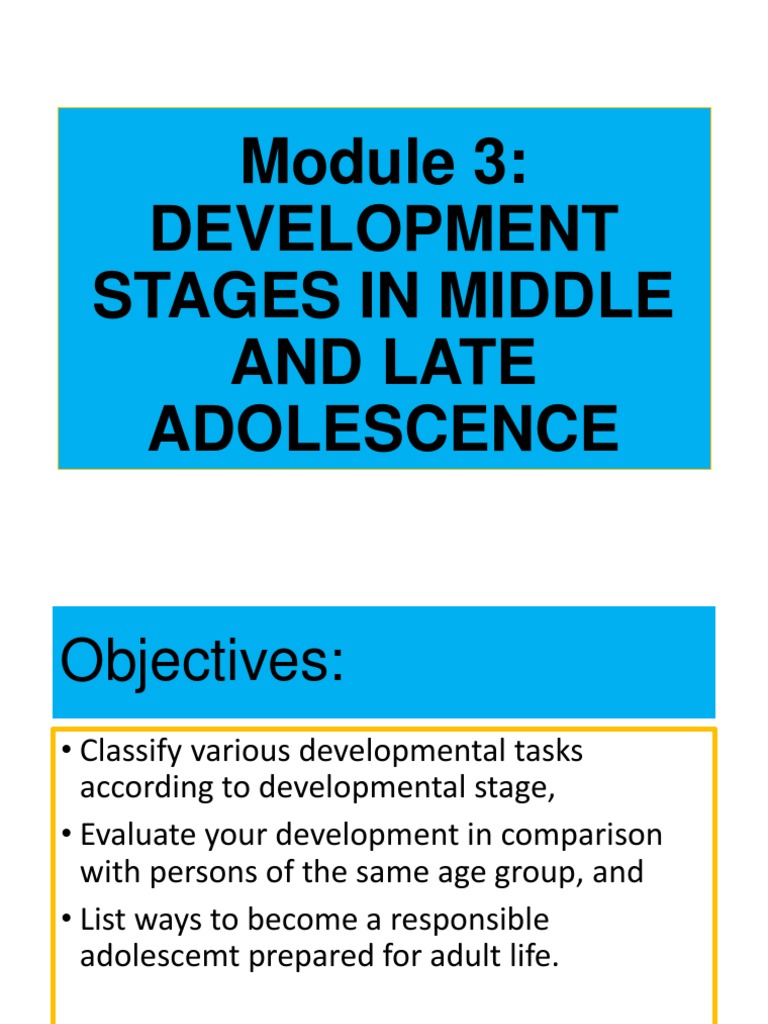 Module 3: DEVELOPMENT STAGES IN MIDDLE AND LATE ADOLESCENCE

Objectives:

• Classify various developmental tasks according to developmental stage,
• Evaluate your development in comparison with persons of the same age group, and
• List ways to become a responsible adolescemt prepared for adult life.